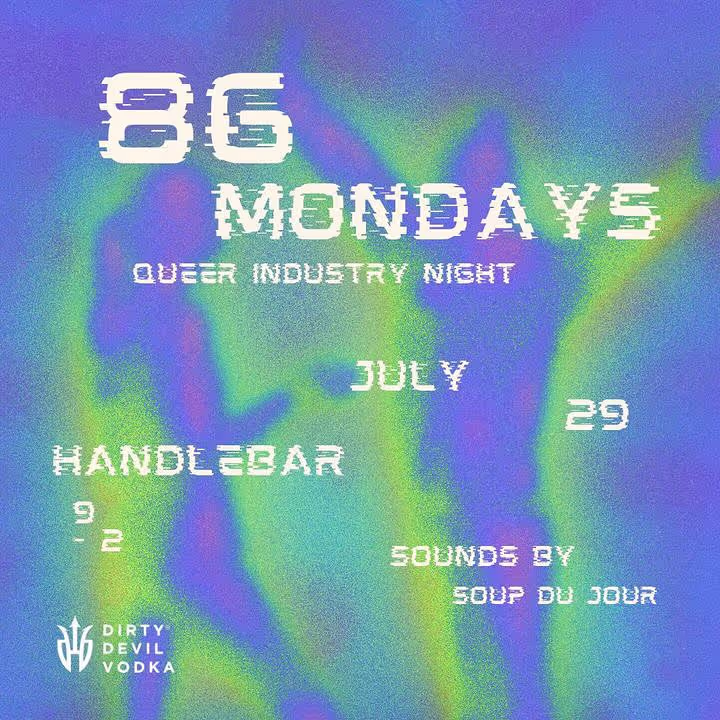 86
MONDAYS
QUEER INDUSTRY NIGHT

JULY
29

HANDLEBAR

9
- 2

SOUNDS BY
SOUP DU JOUR

DIRTY
DEVIL
VODKA